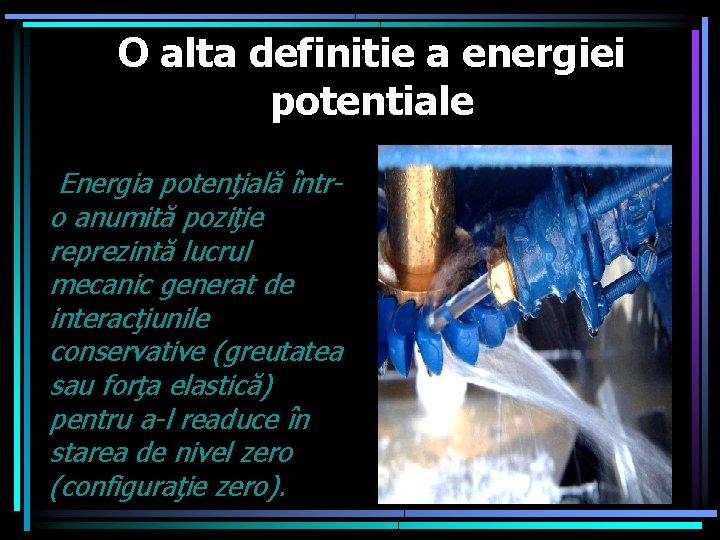 O alta definitie a energiei potentiale

Energia potenţială într-o anumită poziţie reprezintă lucrul mecanic generat de interacţiunile conservative (greutatea sau forţa elastică) pentru a-l readuce în starea de nivel zero (configuraţie zero).